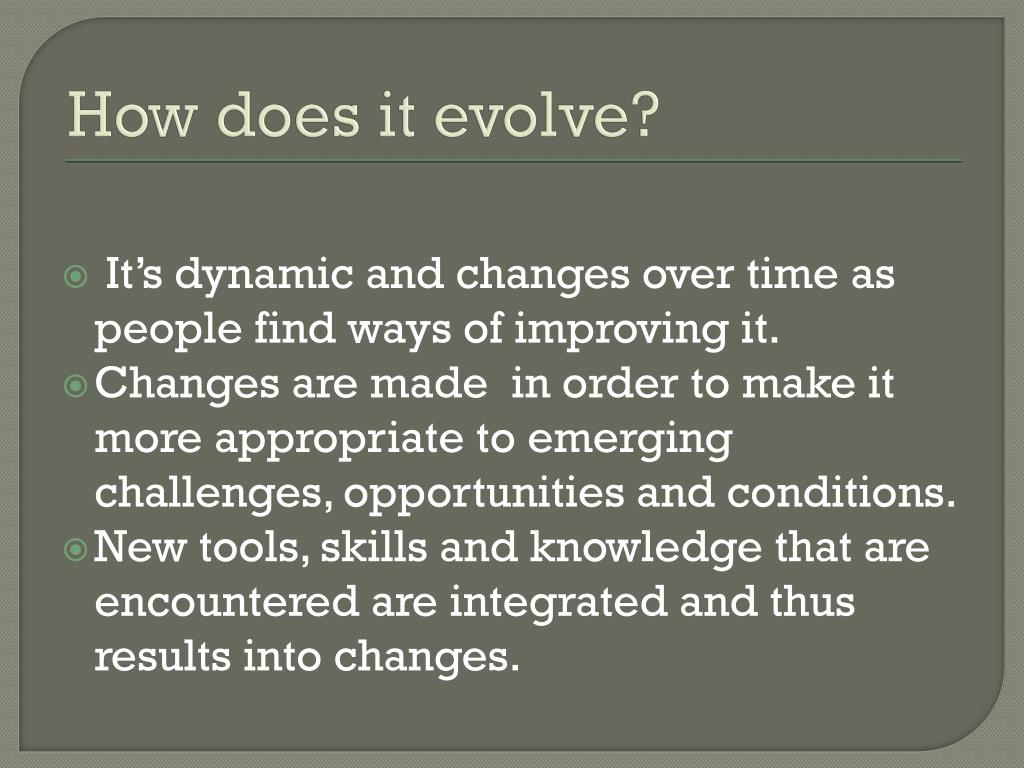 How does it evolve?

It’s dynamic and changes over time as people find ways of improving it.

Changes are made in order to make it more appropriate to emerging challenges, opportunities and conditions.

New tools, skills and knowledge that are encountered are integrated and thus results into changes.